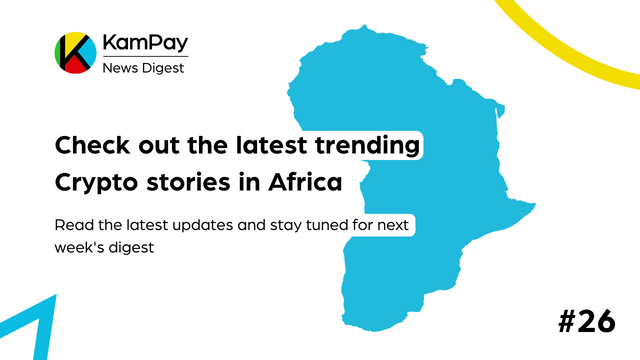 KamPay
News Digest

Check out the latest trending Crypto stories in Africa

Read the latest updates and stay tuned for next week's digest

#26